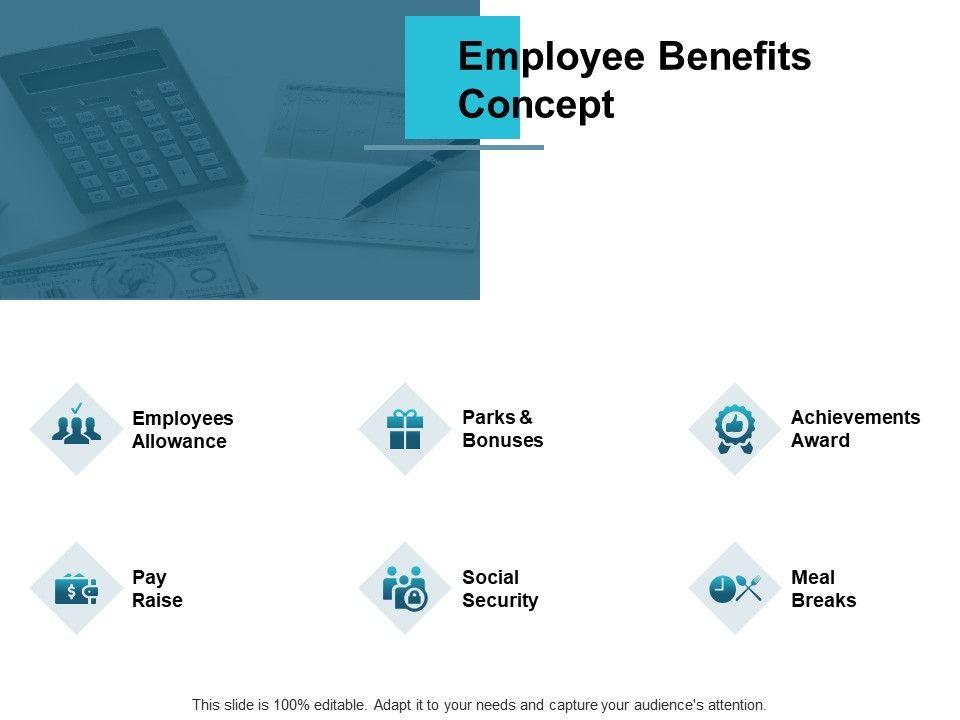 Employee Benefits Concept

Employees Allowance

Parks & Bonuses

Achievements Award

Pay Raise

Social Security

Meal Breaks

This slide is 100% editable. Adapt it to your needs and capture your audience's attention.